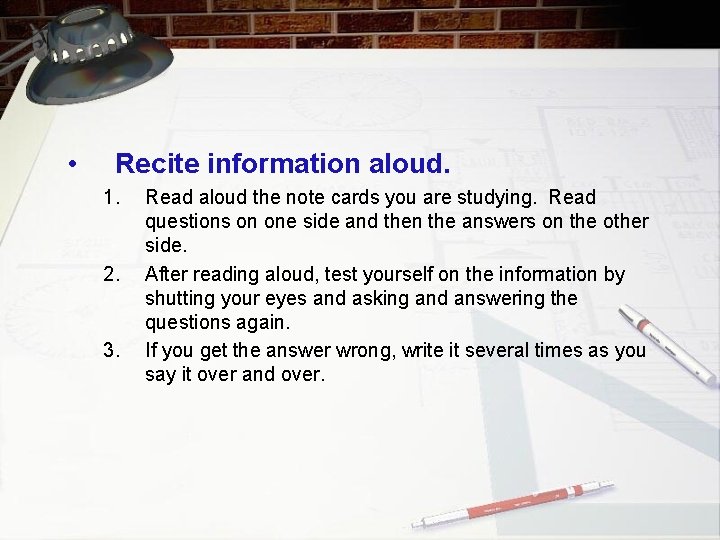 • Recite information aloud.

1. Read aloud the note cards you are studying. Read questions on one side and then the answers on the other side.

2. After reading aloud, test yourself on the information by shutting your eyes and asking and answering the questions again.

3. If you get the answer wrong, write it several times as you say it over and over.